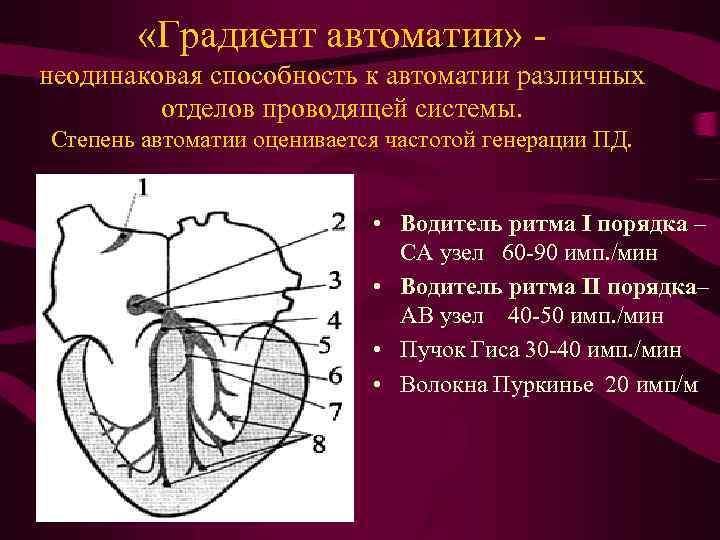 «Градиент автоматии» -
неодинаковая способность к автоматии различных отделов проводящей системы.
Степень автоматии оценивается частотой генерации ПД.

1
2
3
4
5
6
7
8

• Водитель ритма I порядка – СА узел 60-90 имп./мин
• Водитель ритма II порядка– АВ узел 40-50 имп./мин
• Пучок Гиса 30-40 имп./мин
• Волокна Пуркинье 20 имп/м